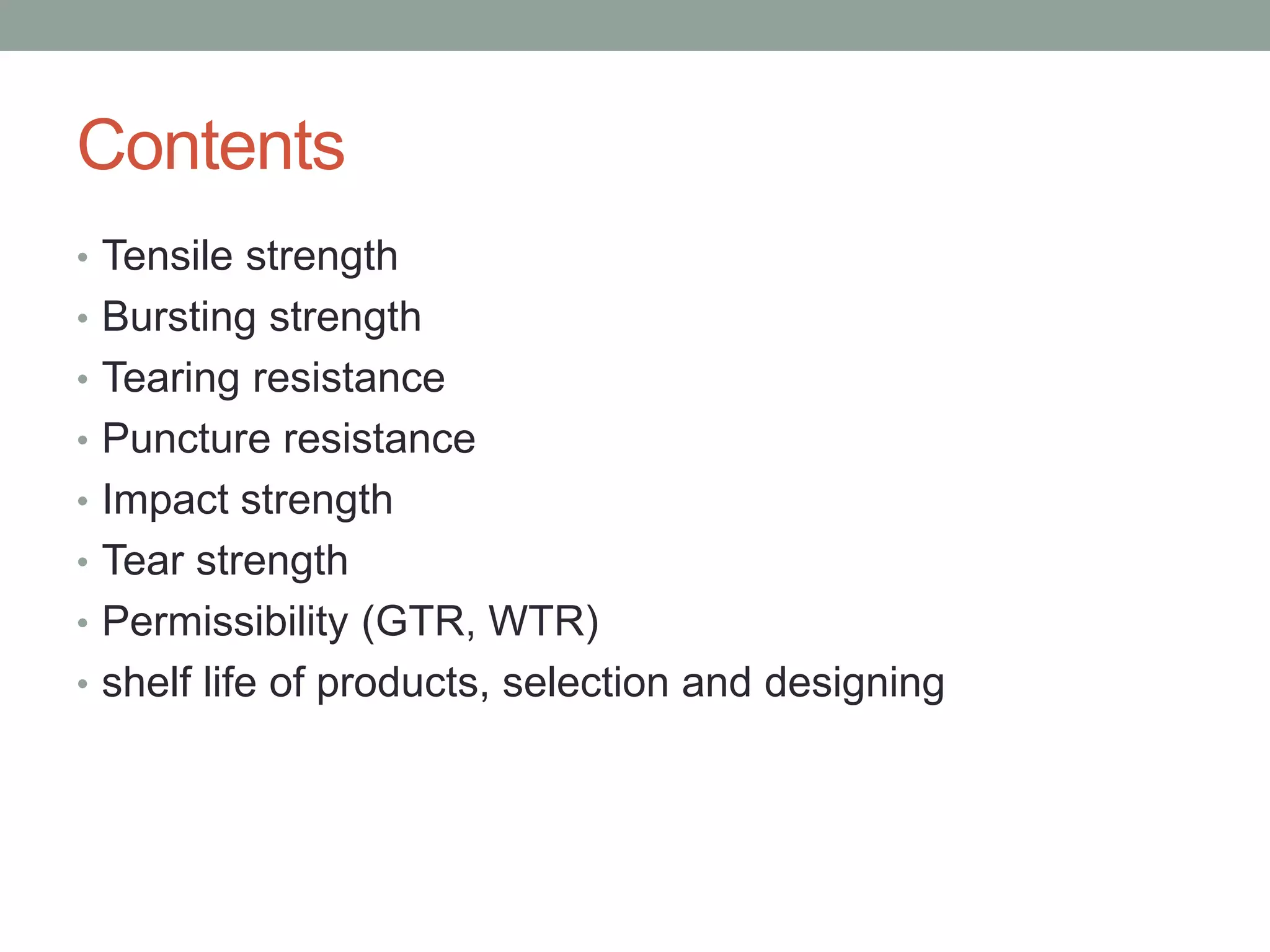 Contents

• Tensile strength
• Bursting strength
• Tearing resistance
• Puncture resistance
• Impact strength
• Tear strength
• Permissibility (GTR, WTR)
• shelf life of products, selection and designing